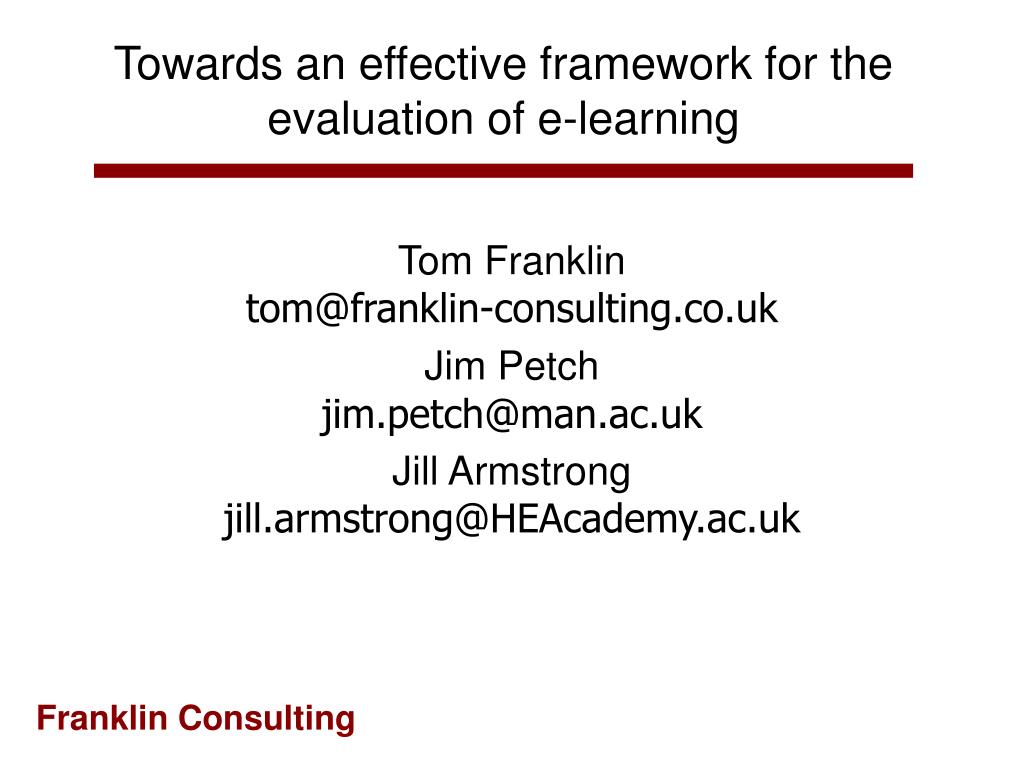 Towards an effective framework for the evaluation of e-learning

Tom Franklin
tom@franklin-consulting.co.uk

Jim Petch
jim.petch@man.ac.uk

Jill Armstrong
jill.armstrong@HEAcademy.ac.uk

Franklin Consulting